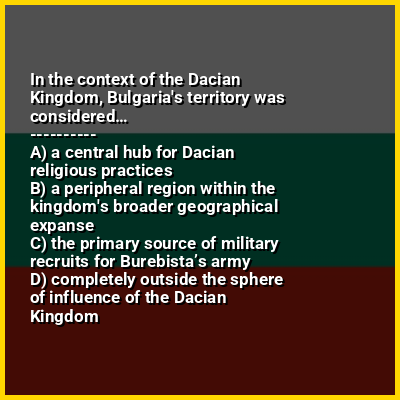 In the context of the Dacian Kingdom, Bulgaria's territory was considered...
----------
A) a central hub for Dacian religious practices
B) a peripheral region within the kingdom's broader geographical expanse
C) the primary source of military recruits for Burebista's army
D) completely outside the sphere of influence of the Dacian Kingdom